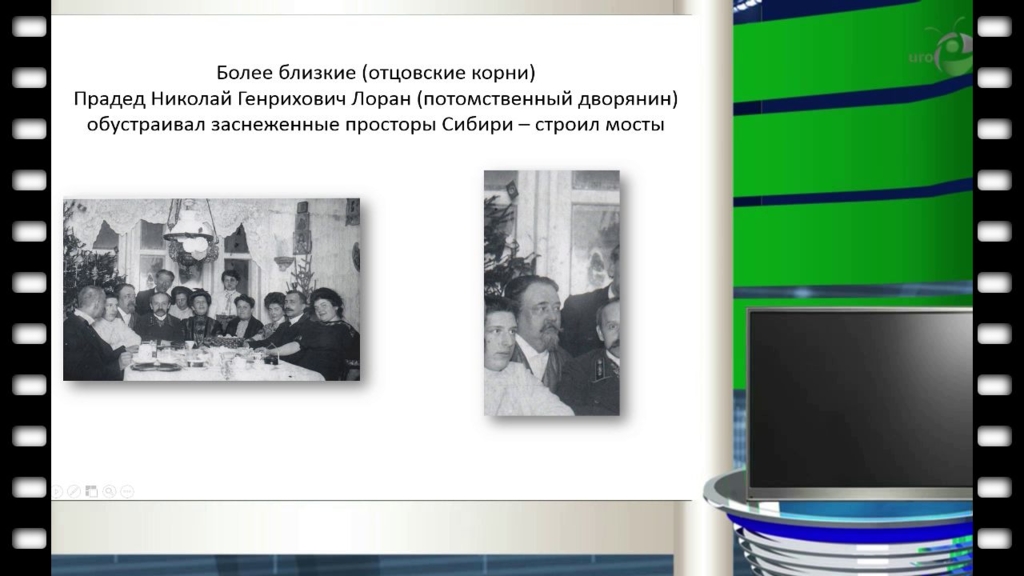 Более близкие (отцовские корни)
Прадед Николай Генрихович Лоран (потомственный дворянин) обустраивал заснеженные просторы Сибири – строил мосты

uro